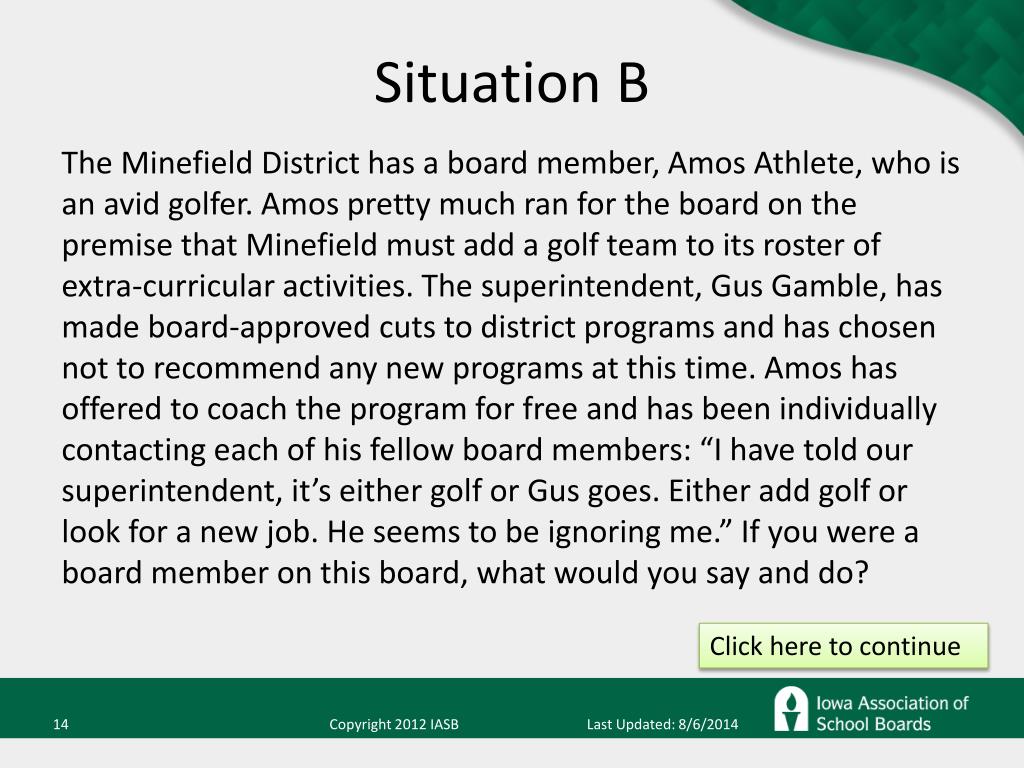 Situation B

The Minefield District has a board member, Amos Athlete, who is an avid golfer. Amos pretty much ran for the board on the premise that Minefield must add a golf team to its roster of extra-curricular activities. The superintendent, Gus Gamble, has made board-approved cuts to district programs and has chosen not to recommend any new programs at this time. Amos has offered to coach the program for free and has been individually contacting each of his fellow board members: “I have told our superintendent, it’s either golf or Gus goes. Either add golf or look for a new job. He seems to be ignoring me.” If you were a board member on this board, what would you say and do?

Click here to continue

14

Copyright 2012 IASB

Last Updated: 8/6/2014

Iowa Association of School Boards